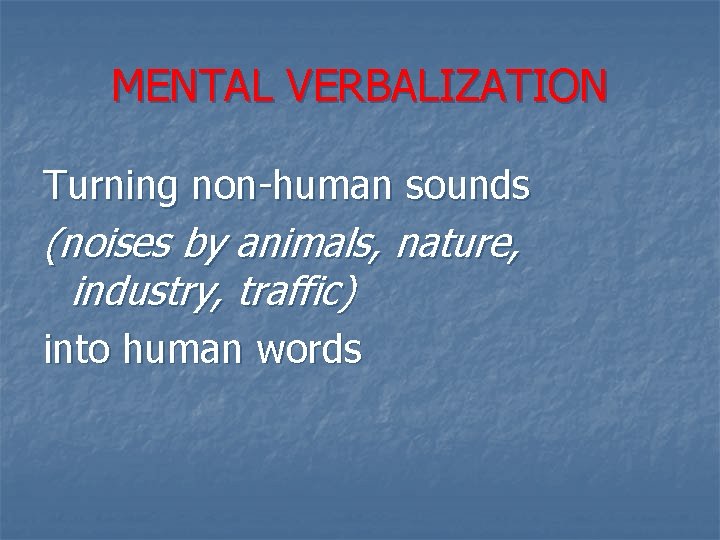 MENTAL VERBALIZATION

Turning non-human sounds
(noises by animals, nature, industry, traffic)
into human words